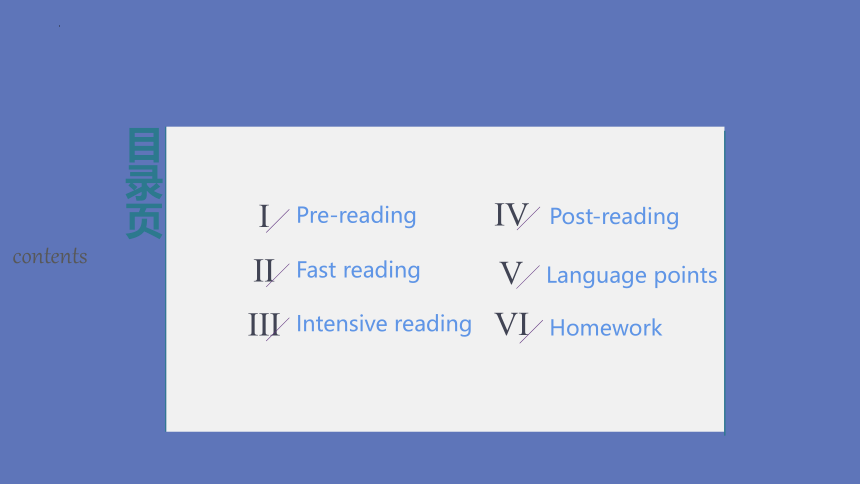 目录页

contents

I Pre-reading

II Fast reading

III Intensive reading

IV Post-reading

V Language points

VI Homework